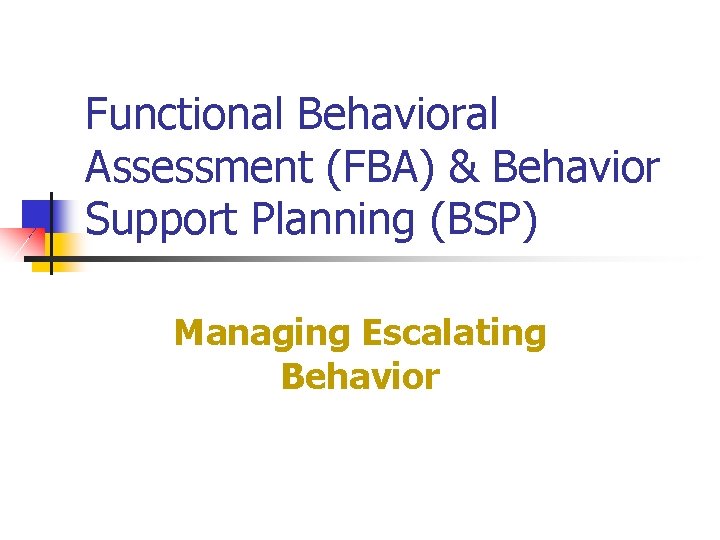 Functional Behavioral Assessment (FBA) & Behavior Support Planning (BSP)

Managing Escalating Behavior